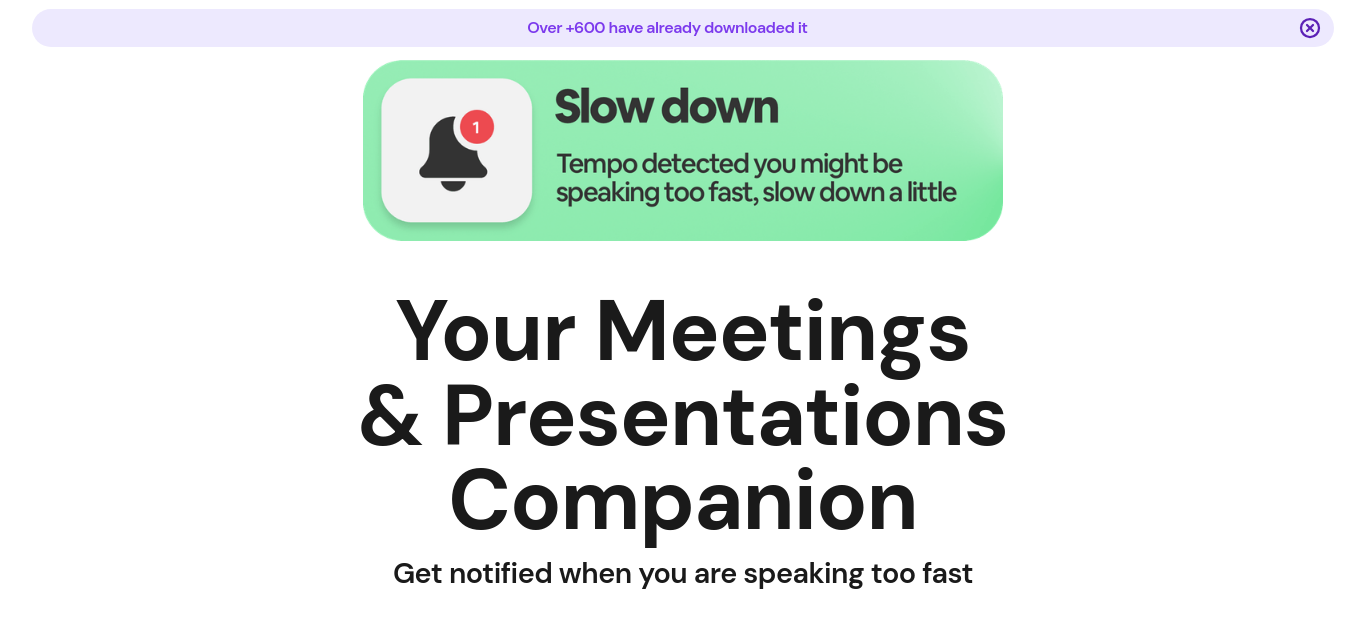 Over +600 have already downloaded it

1

Slow down

Tempo detected you might be speaking too fast, slow down a little

Your Meetings & Presentations Companion

Get notified when you are speaking too fast